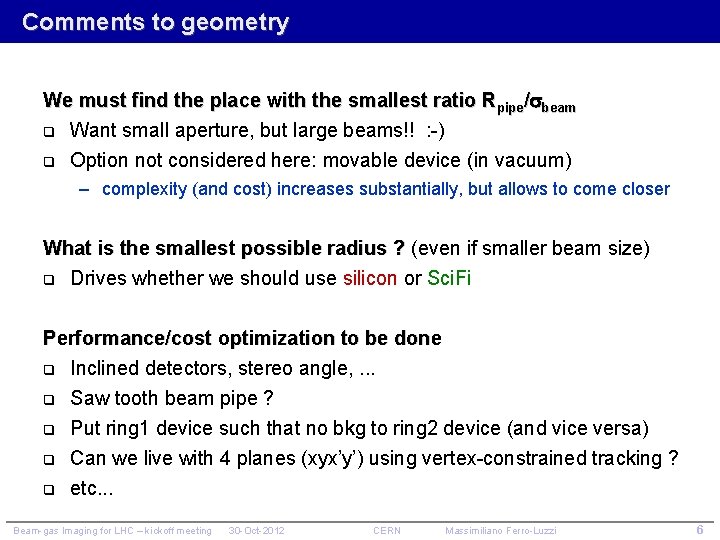 Comments to geometry

We must find the place with the smallest ratio $R_{pipe}/\sigma_{beam}$
❑ Want small aperture, but large beams!! :-)
❑ Option not considered here: movable device (in vacuum)
– complexity (and cost) increases substantially, but allows to come closer

What is the smallest possible radius ? (even if smaller beam size)
❑ Drives whether we should use silicon or SciFi

Performance/cost optimization to be done
❑ Inclined detectors, stereo angle, ...
❑ Saw tooth beam pipe ?
❑ Put ring1 device such that no bkg to ring2 device (and vice versa)
❑ Can we live with 4 planes (xyx'y') using vertex-constrained tracking ?
❑ etc...

Beam-gas Imaging for LHC – kickoff meeting 30-Oct-2012 CERN Massimiliano Ferro-Luzzi 6